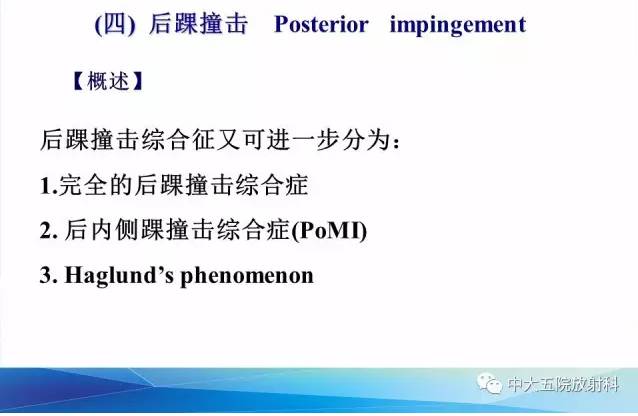 (四) 后踝撞击 Posterior impingement

【概述】

后踝撞击综合征又可进一步分为：

1.完全的后踝撞击综合症

2. 后内侧踝撞击综合症(PoMI)

3. Haglund’s phenomenon

中大五院放射科